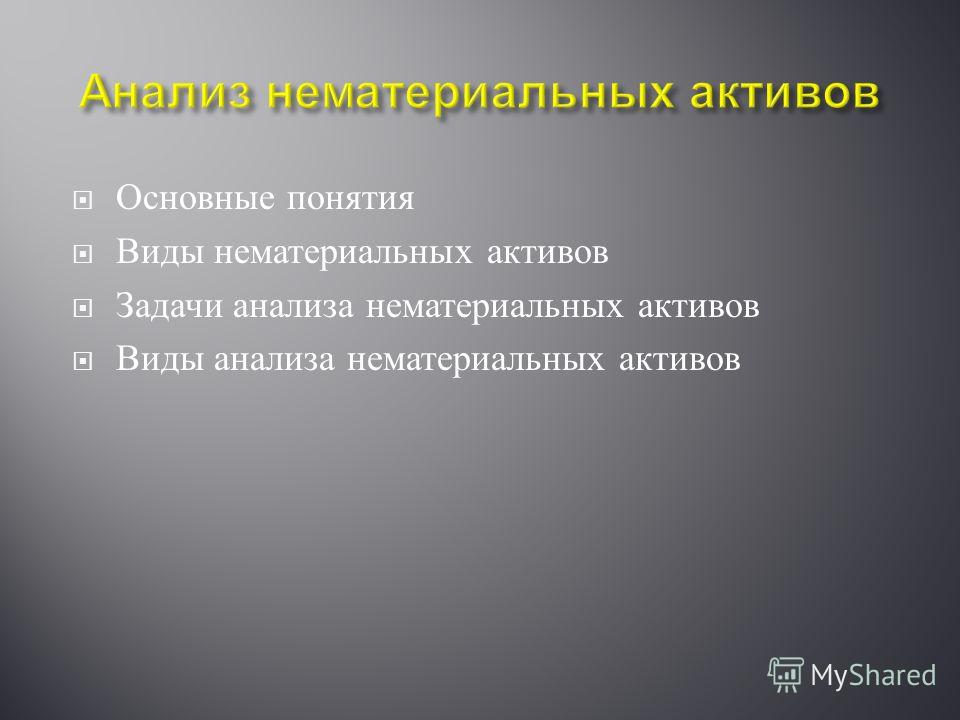 Анализ нематериальных активов

Основные понятия
Виды нематериальных активов
Задачи анализа нематериальных активов
Виды анализа нематериальных активов

MyShared